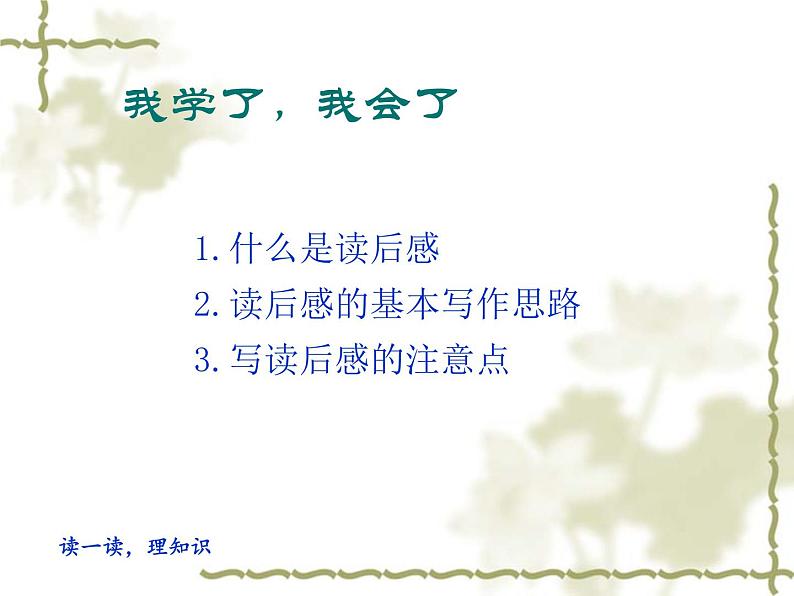 我学了，我会了

1. 什么是读后感
2. 读后感的基本写作思路
3. 写读后感的注意点

读一读，理知识